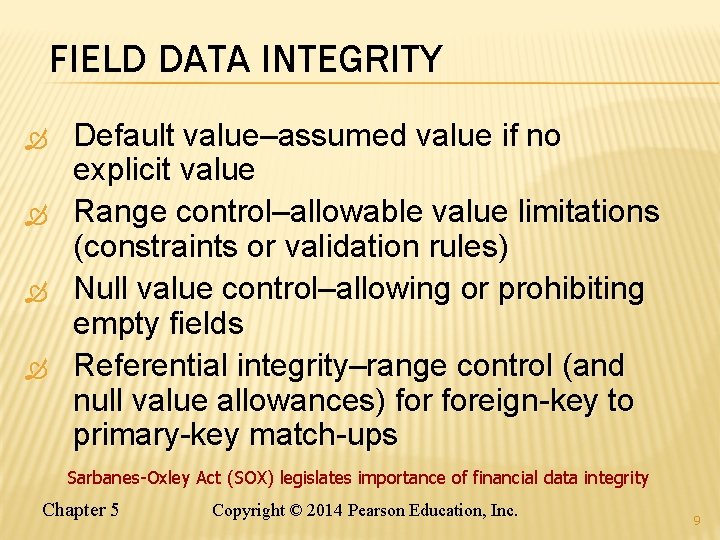 FIELD DATA INTEGRITY

Default value–assumed value if no explicit value

Range control–allowable value limitations (constraints or validation rules)

Null value control–allowing or prohibiting empty fields

Referential integrity–range control (and null value allowances) for foreign-key to primary-key match-ups

Sarbanes-Oxley Act (SOX) legislates importance of financial data integrity

Chapter 5 Copyright © 2014 Pearson Education, Inc.

9